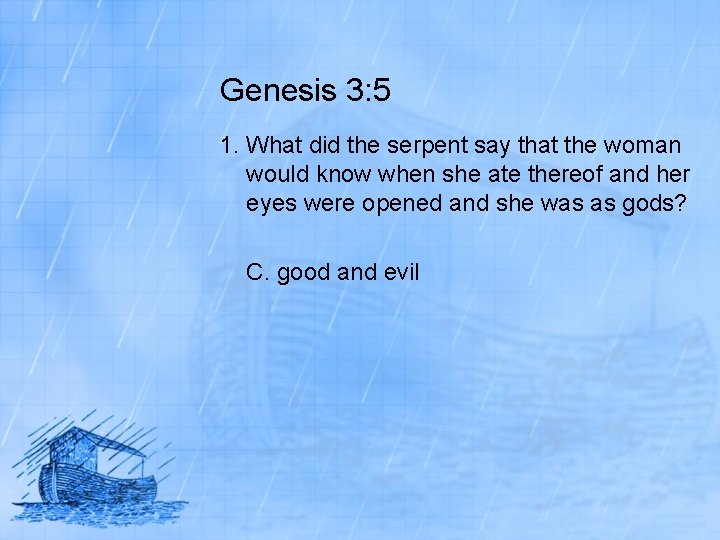 Genesis 3:5

1. What did the serpent say that the woman would know when she ate thereof and her eyes were opened and she was as gods?

C. good and evil